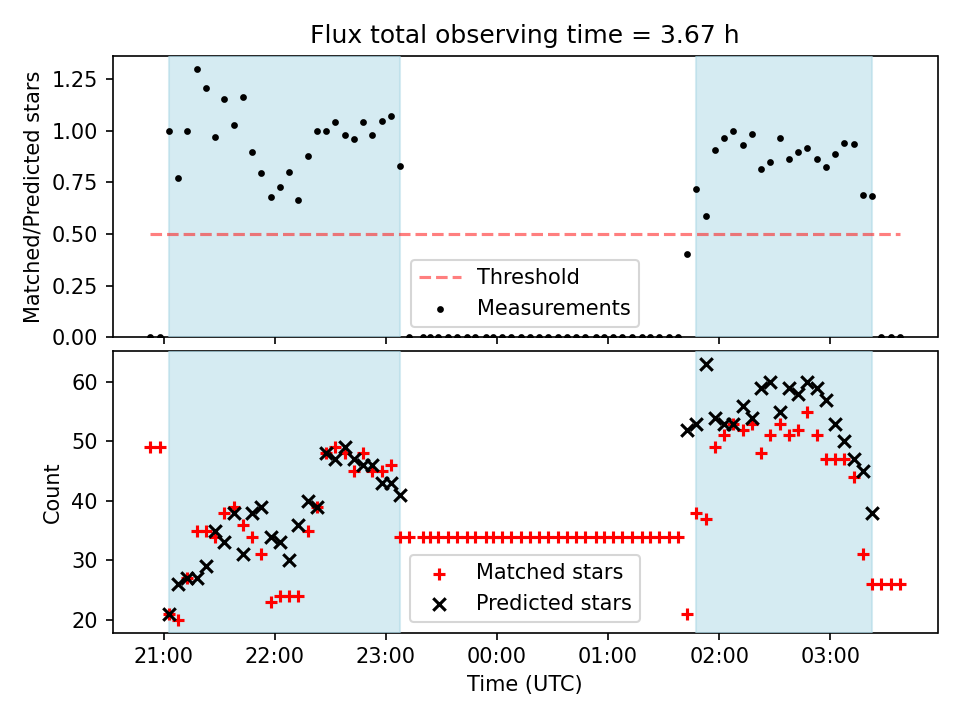 Flux total observing time = 3.67 h

Matched/Predicted stars

1.25
1.00
0.75
0.50
0.25
0.00

Threshold
Measurements

Count

60
50
40
30
20

Matched stars
Predicted stars

21:00 22:00 23:00 00:00 01:00 02:00 03:00

Time (UTC)